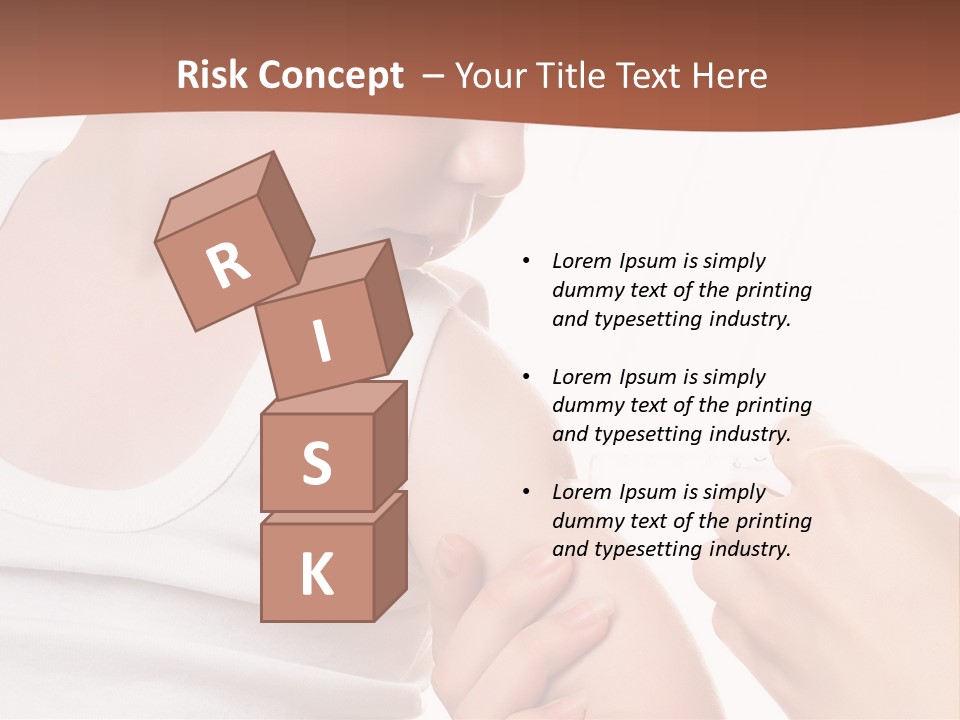 Risk Concept – Your Title Text Here

R
I
S
K

• Lorem Ipsum is simply dummy text of the printing and typesetting industry.

• Lorem Ipsum is simply dummy text of the printing and typesetting industry.

• Lorem Ipsum is simply dummy text of the printing and typesetting industry.